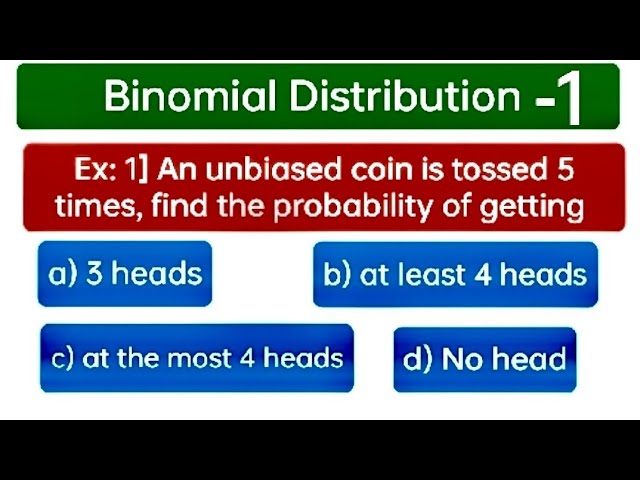 Binomial Distribution -1

Ex: 1] An unbiased coin is tossed 5 times, find the probability of getting

a) 3 heads

b) at least 4 heads

c) at the most 4 heads

d) No head